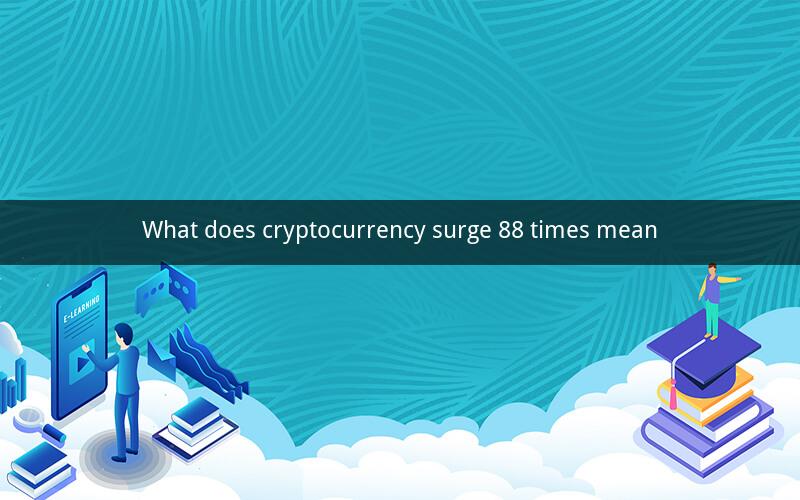 What does cryptocurrency surge 88 times mean

E-LEARNING